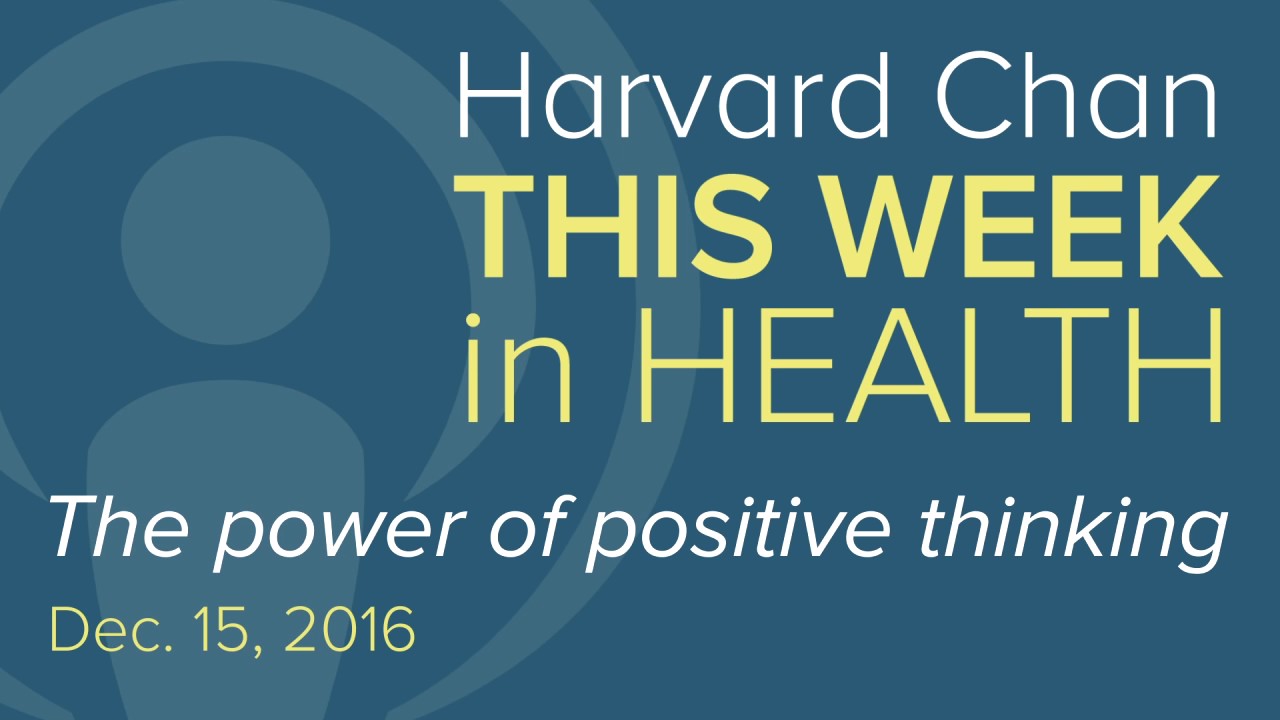 Harvard Chan
THIS WEEK
in HEALTH

The power of positive thinking

Dec. 15, 2016